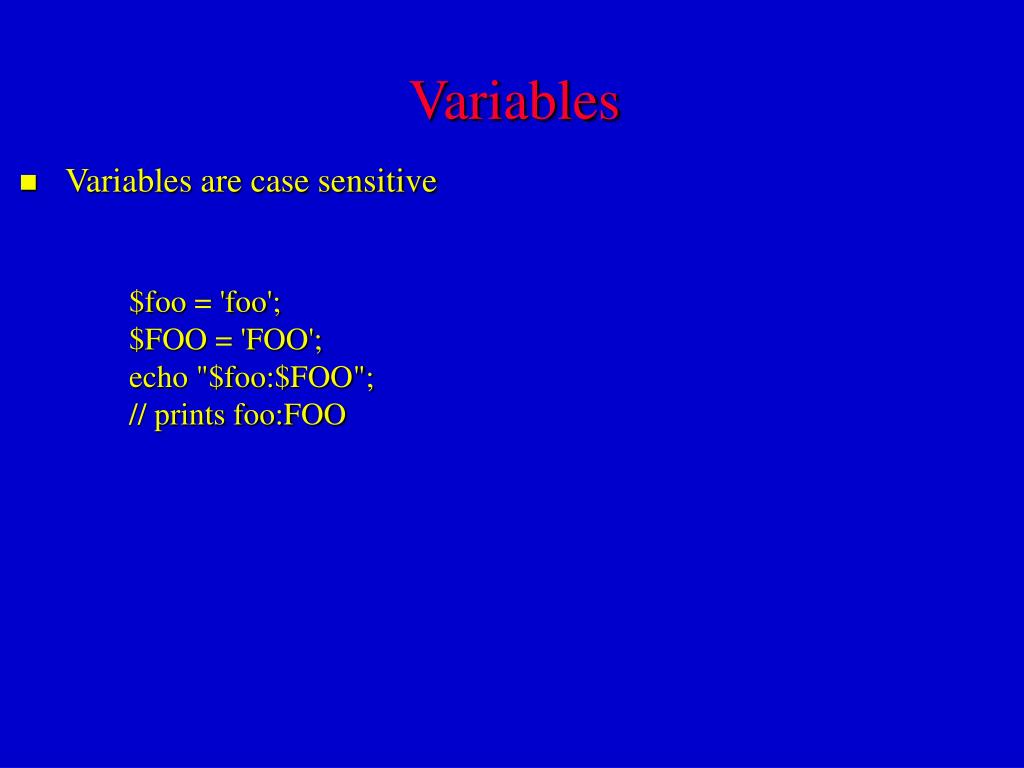 Variables

Variables are case sensitive

\$foo = 'foo';
\$FOO = 'FOO';
echo "\$foo:\$FOO";
// prints foo:FOO